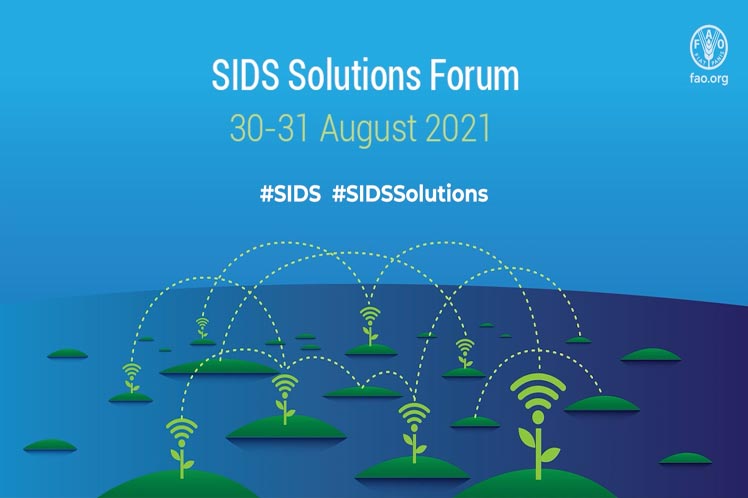 FAO
FIAT PANIS
fao.org

SIDS Solutions Forum
30-31 August 2021

#SIDS #SIDSSolutions